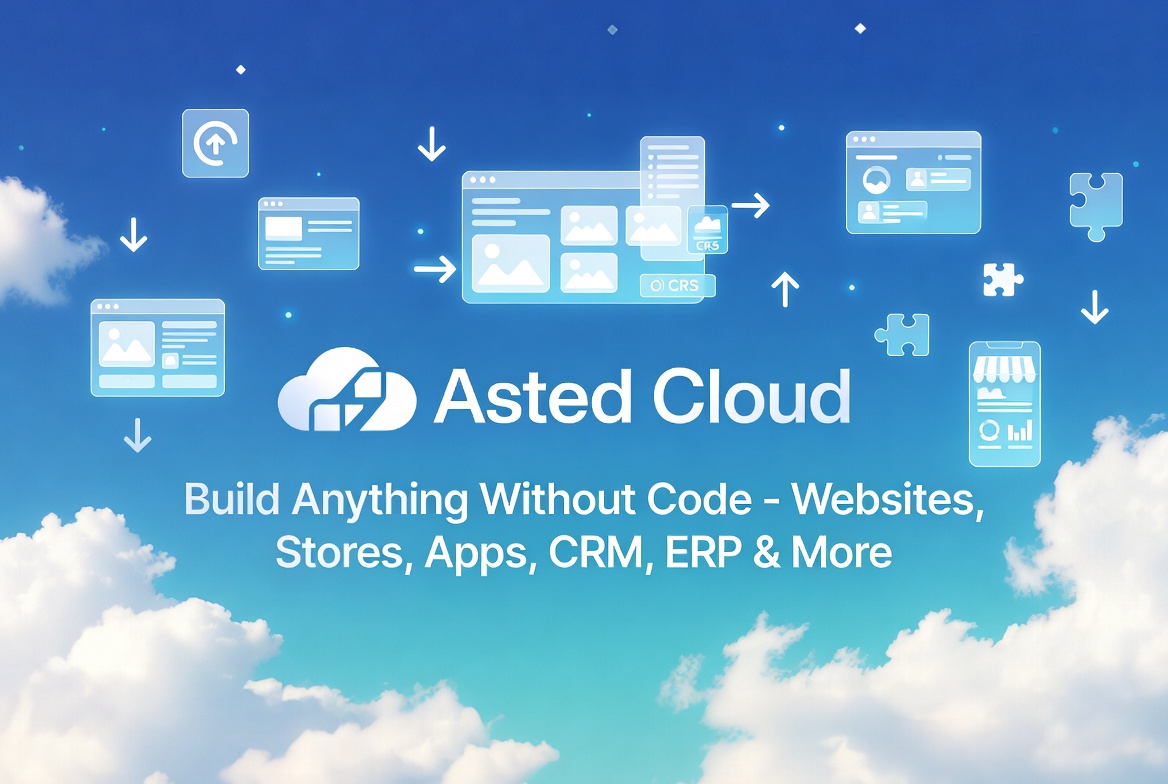 CRS

CRS

Asted Cloud

Build Anything Without Code - Websites, Stores, Apps, CRM, ERP & More